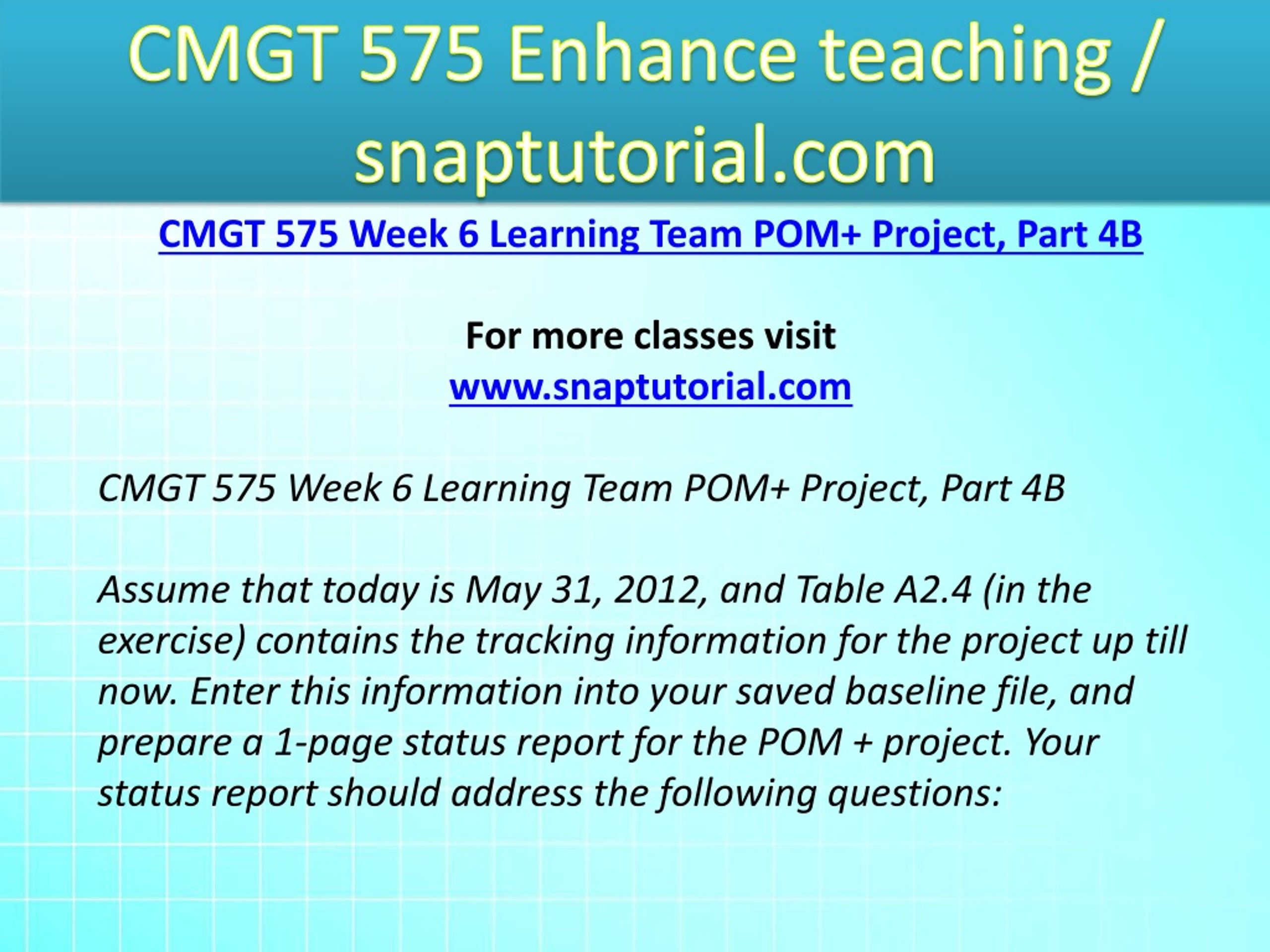 CMGT 575 Enhance teaching / snaptutorial.com

CMGT 575 Week 6 Learning Team POM+ Project, Part 4B

For more classes visit
www.snaptutorial.com

CMGT 575 Week 6 Learning Team POM+ Project, Part 4B

Assume that today is May 31, 2012, and Table A2.4 (in the exercise) contains the tracking information for the project up till now. Enter this information into your saved baseline file, and prepare a 1-page status report for the POM + project. Your status report should address the following questions: